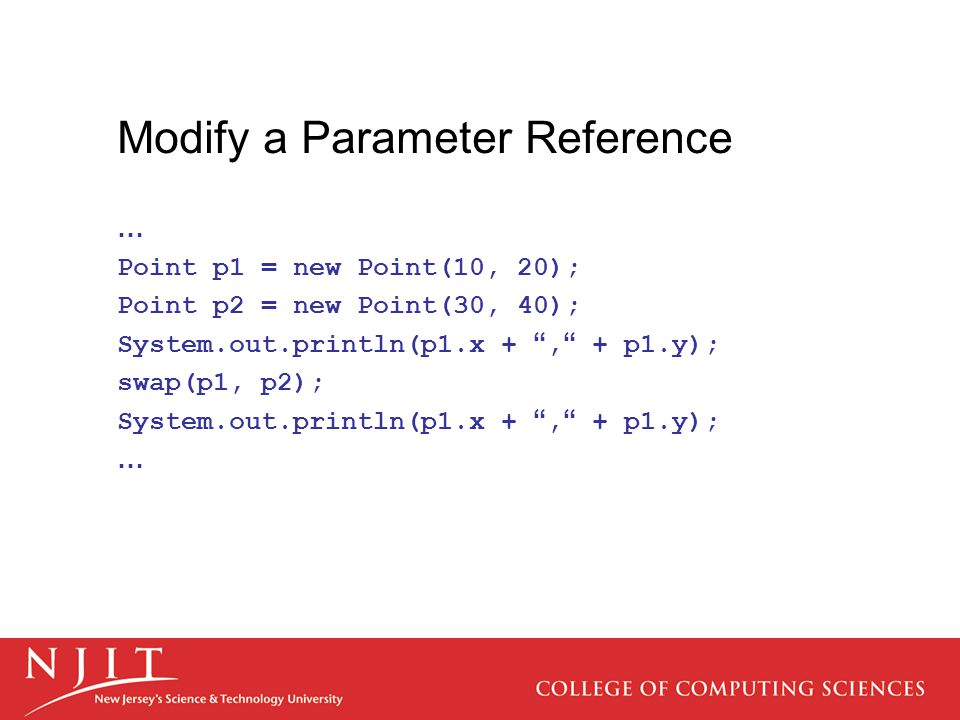 Modify a Parameter Reference

…
Point p1 = new Point(10, 20);
Point p2 = new Point(30, 40);
System.out.println(p1.x + “,“ + p1.y);
swap(p1, p2);
System.out.println(p1.x + “,“ + p1.y);
…

NJIT
New Jersey's Science & Technology University

COLLEGE OF COMPUTING SCIENCES